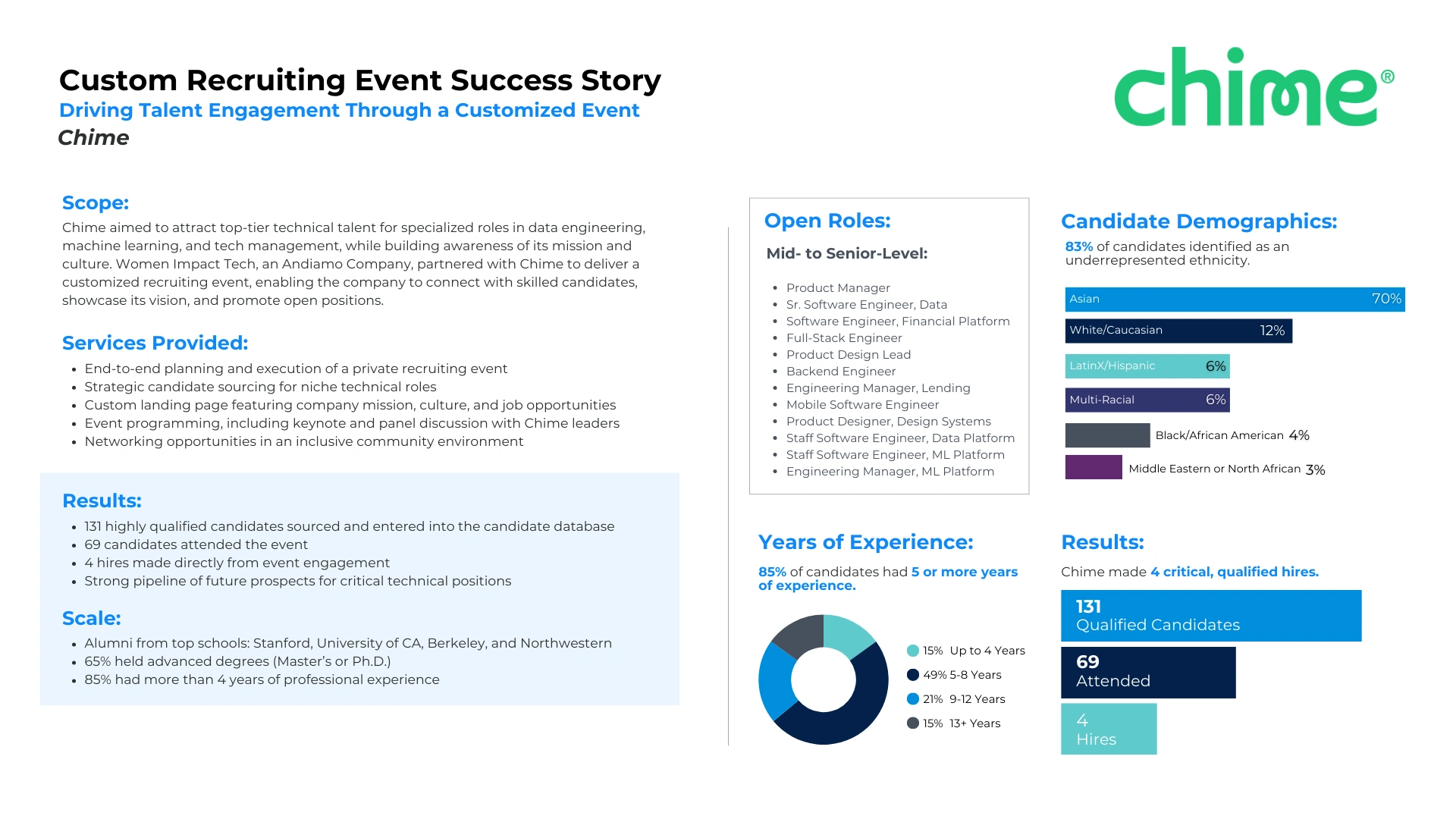 Custom Recruiting Event Success Story
Driving Talent Engagement Through a Customized Event
Chime

chime®

Scope:
Chime aimed to attract top-tier technical talent for specialized roles in data engineering, machine learning, and tech management, while building awareness of its mission and culture. Women Impact Tech, an Andiamo Company, partnered with Chime to deliver a customized recruiting event, enabling the company to connect with skilled candidates, showcase its vision, and promote open positions.

Services Provided:
- End-to-end planning and execution of a private recruiting event
- Strategic candidate sourcing for niche technical roles
- Custom landing page featuring company mission, culture, and job opportunities
- Event programming, including keynote and panel discussion with Chime leaders
- Networking opportunities in an inclusive community environment

Results:
- 131 highly qualified candidates sourced and entered into the candidate database
- 69 candidates attended the event
- 4 hires made directly from event engagement
- Strong pipeline of future prospects for critical technical positions

Scale:
- Alumni from top schools: Stanford, University of CA, Berkeley, and Northwestern
- 65% held advanced degrees (Master's or Ph.D.)
- 85% had more than 4 years of professional experience

Open Roles:
Mid- to Senior-Level:
- Product Manager
- Sr. Software Engineer, Data
- Software Engineer, Financial Platform
- Full-Stack Engineer
- Product Design Lead
- Backend Engineer
- Engineering Manager, Lending
- Mobile Software Engineer
- Product Designer, Design Systems
- Staff Software Engineer, Data Platform
- Staff Software Engineer, ML Platform
- Engineering Manager, ML Platform

Candidate Demographics:
83% of candidates identified as an underrepresented ethnicity.

Asian 70%
White/Caucasian 12%
LatinX/Hispanic 6%
Multi-Racial 6%
Black/African American 4%
Middle Eastern or North African 3%

Years of Experience:
85% of candidates had 5 or more years of experience.

15% Up to 4 Years
49% 5-8 Years
21% 9-12 Years
15% 13+ Years

Results:
Chime made 4 critical, qualified hires.

131
Qualified Candidates
69
Attended
4
Hires